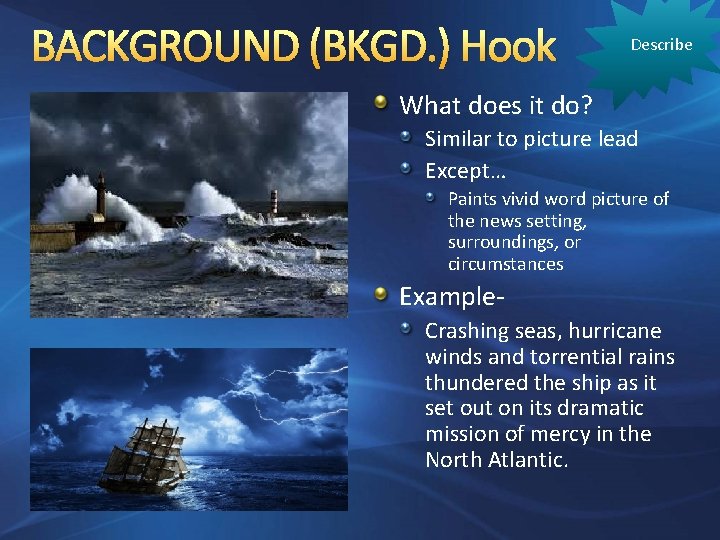 BACKGROUND (BKGD.) Hook

Describe

What does it do?

Similar to picture lead

Except…

Paints vivid word picture of the news setting, surroundings, or circumstances

Example-

Crashing seas, hurricane winds and torrential rains thundered the ship as it set out on its dramatic mission of mercy in the North Atlantic.